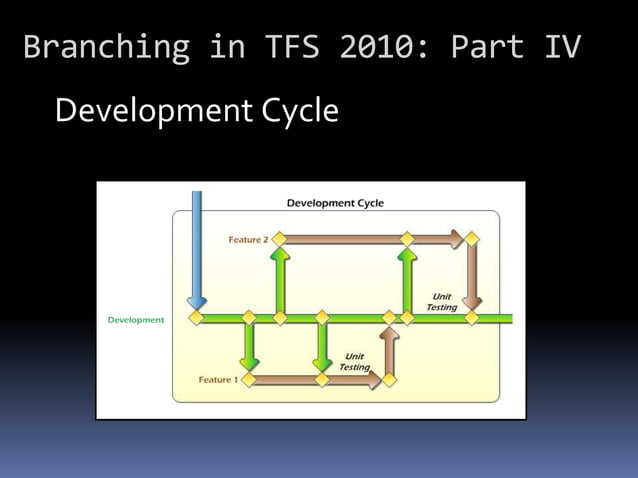 Branching in TFS 2010: Part IV

Development Cycle

Development Cycle

Feature 2

Unit Testing

Development

Unit Testing

Feature 1